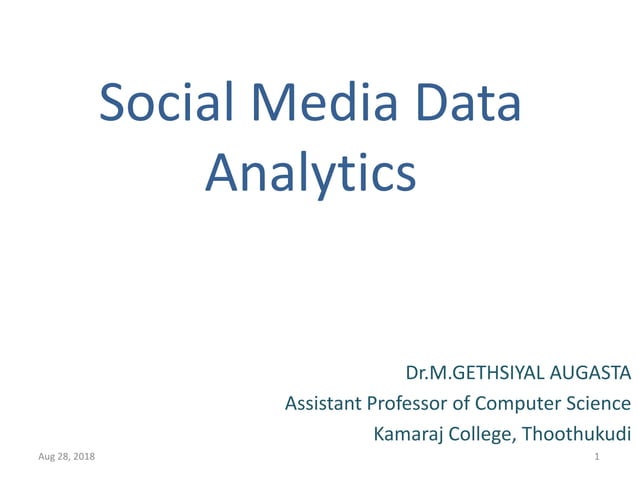 Social Media Data Analytics

Dr.M.GETHSIYAL AUGASTA
Assistant Professor of Computer Science
Kamaraj College, Thoothukudi

Aug 28, 2018

1